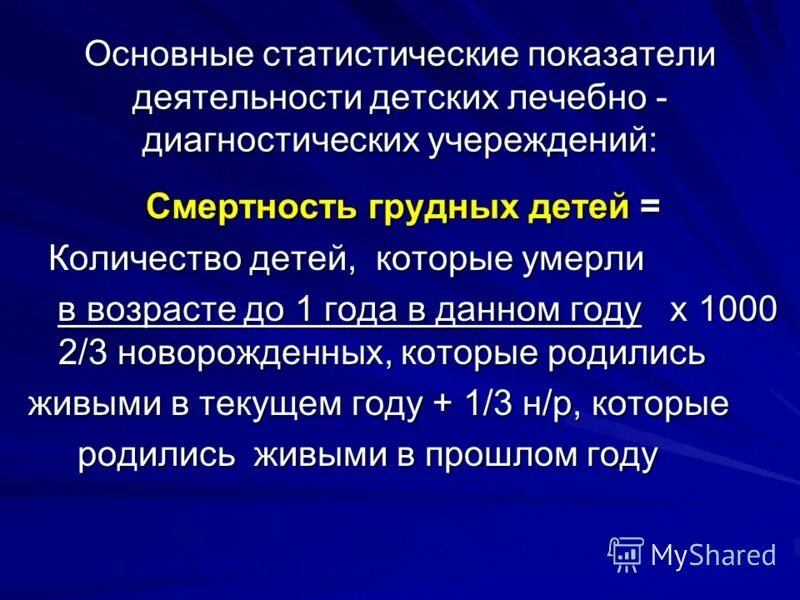 Основные статистические показатели деятельности детских лечебно - диагностических учереждений:

Смертность грудных детей =

Количество детей, которые умерли

в возрасте до 1 года в данном году х 1000

2/3 новорожденных, которые родились живыми в текущем году + 1/3 н/р, которые родились живыми в прошлом году

MyShared